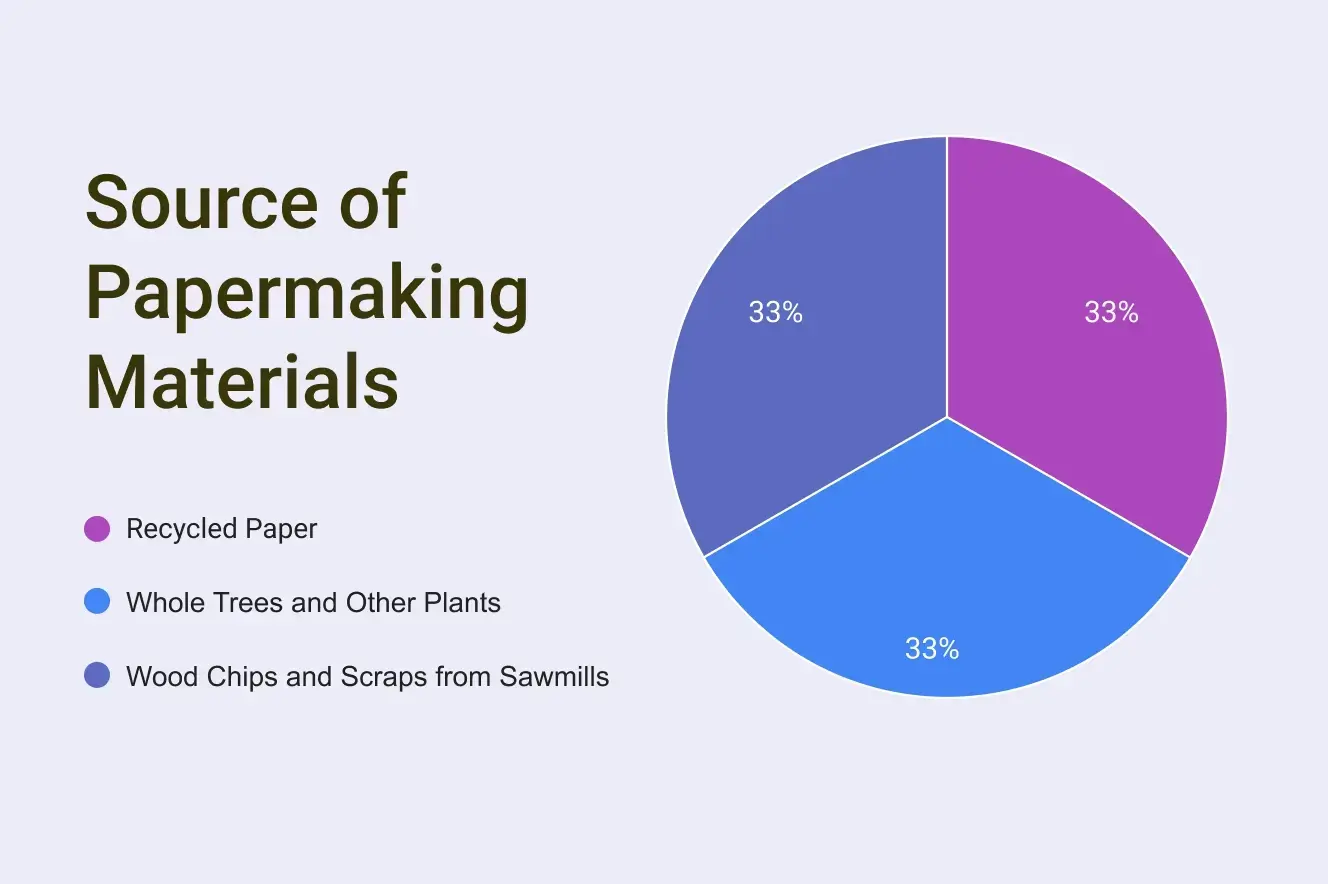 Source of Papermaking Materials

Recycled Paper

Whole Trees and Other Plants

Wood Chips and Scraps from Sawmills

33%

33%

33%